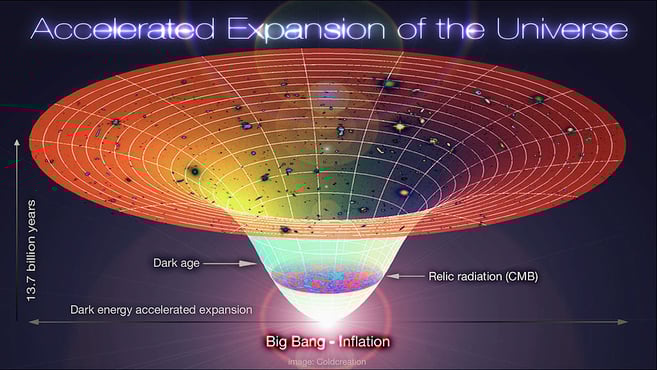 Accelerated Expansion of the Universe

13.7 billion years

Dark age

Relic radiation (CMB)

Dark energy accelerated expansion

Big Bang - Inflation

Image: Coldcreation